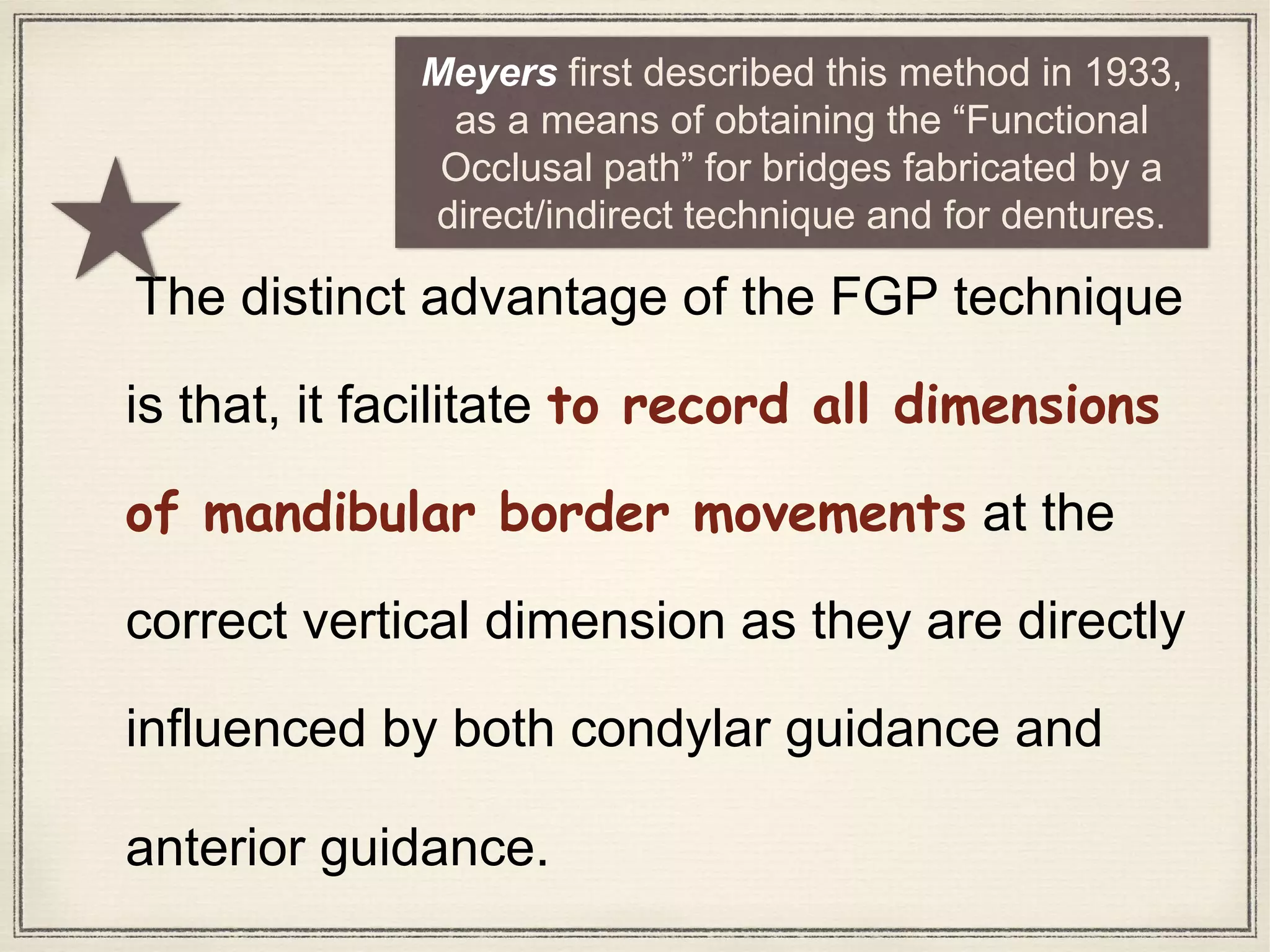 Meyers first described this method in 1933, as a means of obtaining the “Functional Occlusal path” for bridges fabricated by a direct/indirect technique and for dentures.

The distinct advantage of the FGP technique is that, it facilitate to record all dimensions of mandibular border movements at the correct vertical dimension as they are directly influenced by both condylar guidance and anterior guidance.